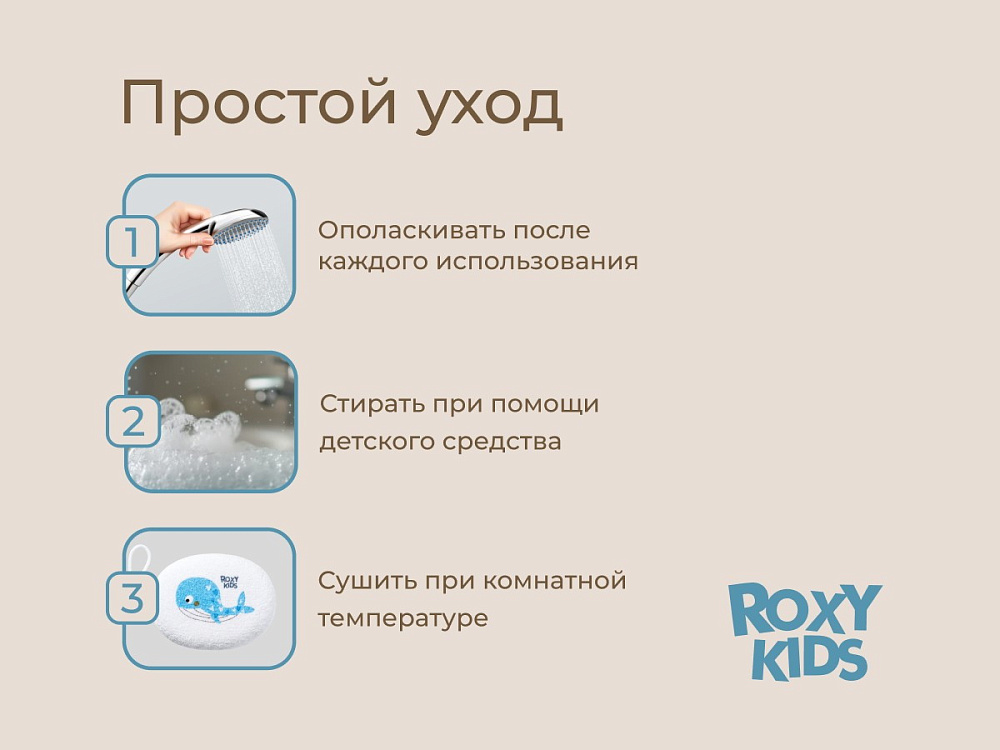 Простой уход

1

Ополаскивать после каждого использования

2

Стирать при помощи детского средства

3

ROXY KIDS

Сушить при комнатной температуре

ROXY KIDS